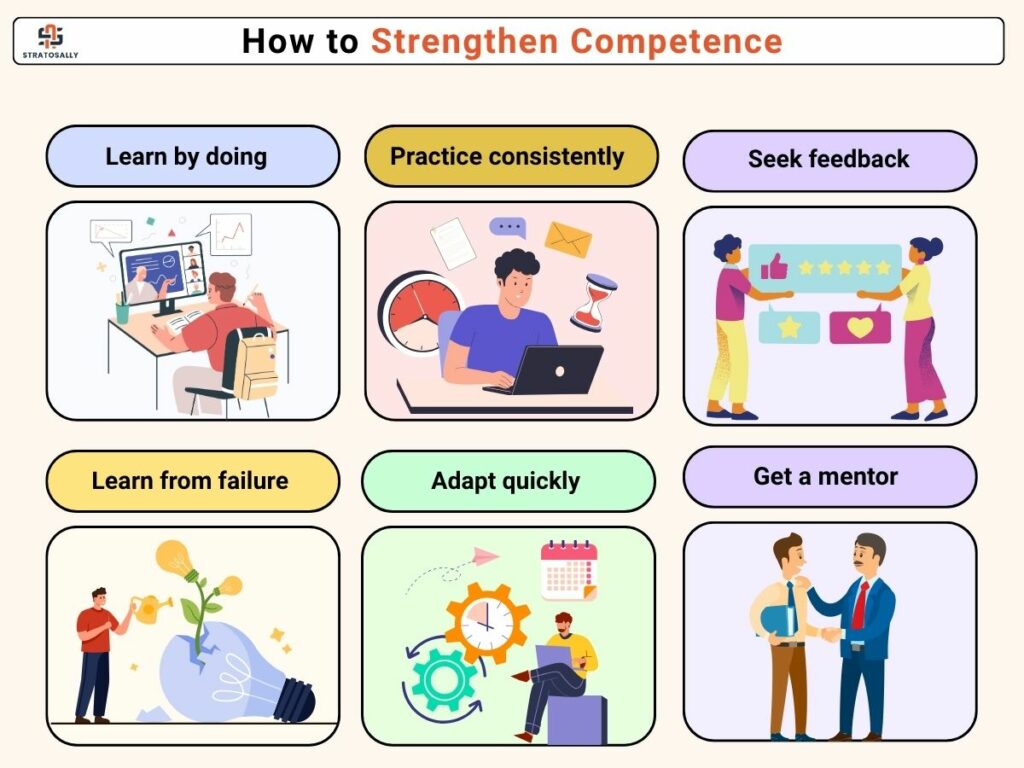 STRATOSALLY

How to Strengthen Competence

Learn by doing

Practice consistently

Seek feedback

Learn from failure

Adapt quickly

Get a mentor